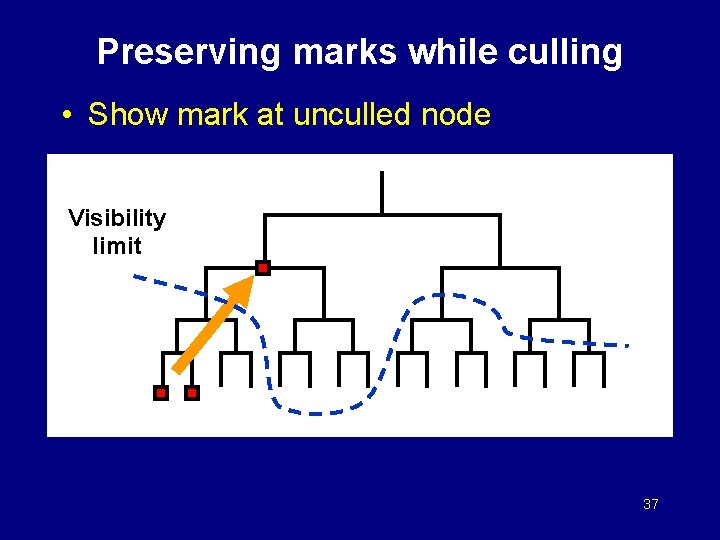 Preserving marks while culling

• Show mark at unculled node

Visibility limit

37